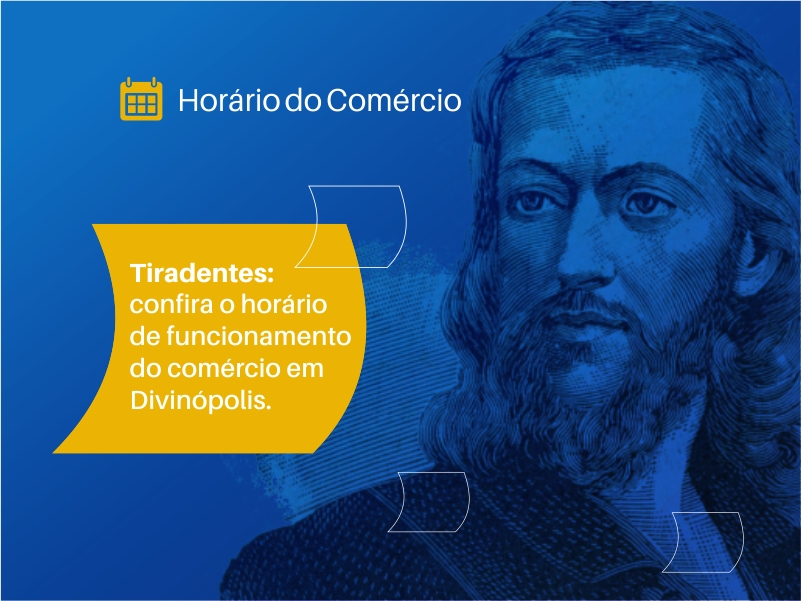 Horário do Comércio

Tiradentes: confira o horário de funcionamento do comércio em Divinópolis.